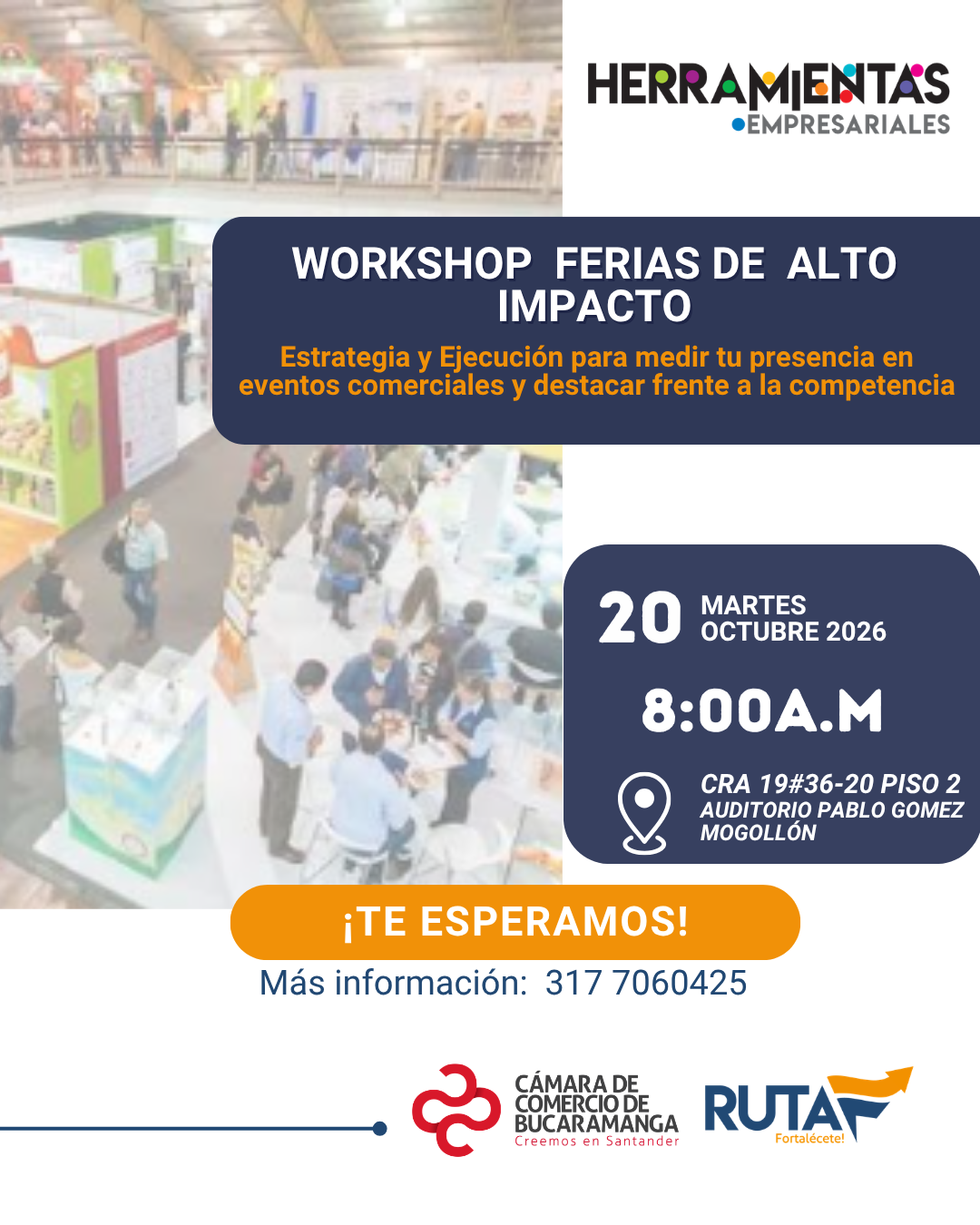 HERRAMIENTAS
EMPRESARIALES

WORKSHOP FERIAS DE ALTO IMPACTO

Estrategia y Ejecución para medir tu presencia en eventos comerciales y destacar frente a la competencia

20 MARTES
OCTUBRE 2026

8:00A.M

CRA 19#36-20 PISO 2
AUDITORIO PABLO GOMEZ
MOGOLLÓN

¡TE ESPERAMOS!

Más información: 317 7060425

CÁMARA DE
COMERCIO DE
BUCARAMANGA
Creemos en Santander

RUTA
Fortalécete!